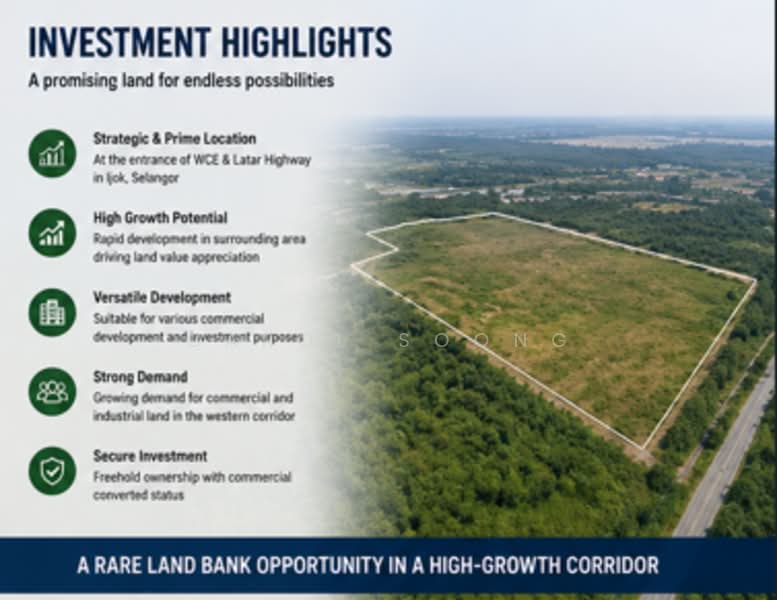 INVESTMENT HIGHLIGHTS

A promising land for endless possibilities

Strategic & Prime Location
At the entrance of WCE & Latar Highway in Ijok, Selangor

High Growth Potential
Rapid development in surrounding area driving land value appreciation

Versatile Development
Suitable for various commercial development and investment purposes

Strong Demand
Growing demand for commercial and industrial land in the western corridor

Secure Investment
Freehold ownership with commercial converted status

SOONG

A RARE LAND BANK OPPORTUNITY IN A HIGH-GROWTH CORRIDOR